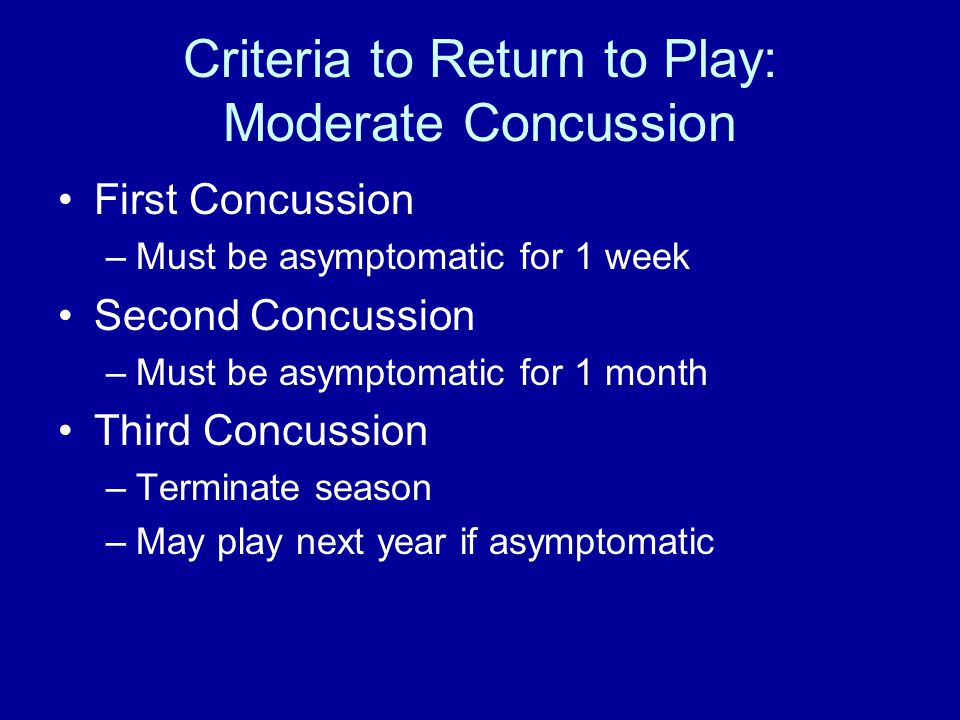 Criteria to Return to Play: Moderate Concussion

• First Concussion
– Must be asymptomatic for 1 week
• Second Concussion
– Must be asymptomatic for 1 month
• Third Concussion
– Terminate season
– May play next year if asymptomatic